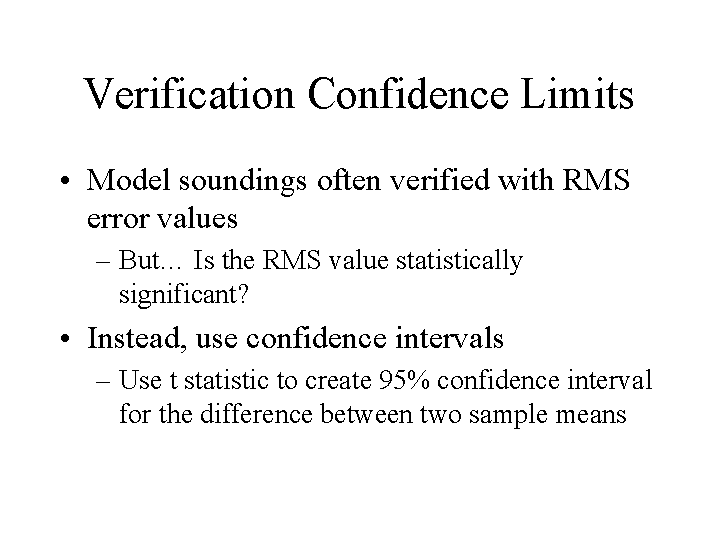 Verification Confidence Limits

• Model soundings often verified with RMS error values

– But… Is the RMS value statistically significant?

• Instead, use confidence intervals

– Use t statistic to create 95% confidence interval for the difference between two sample means